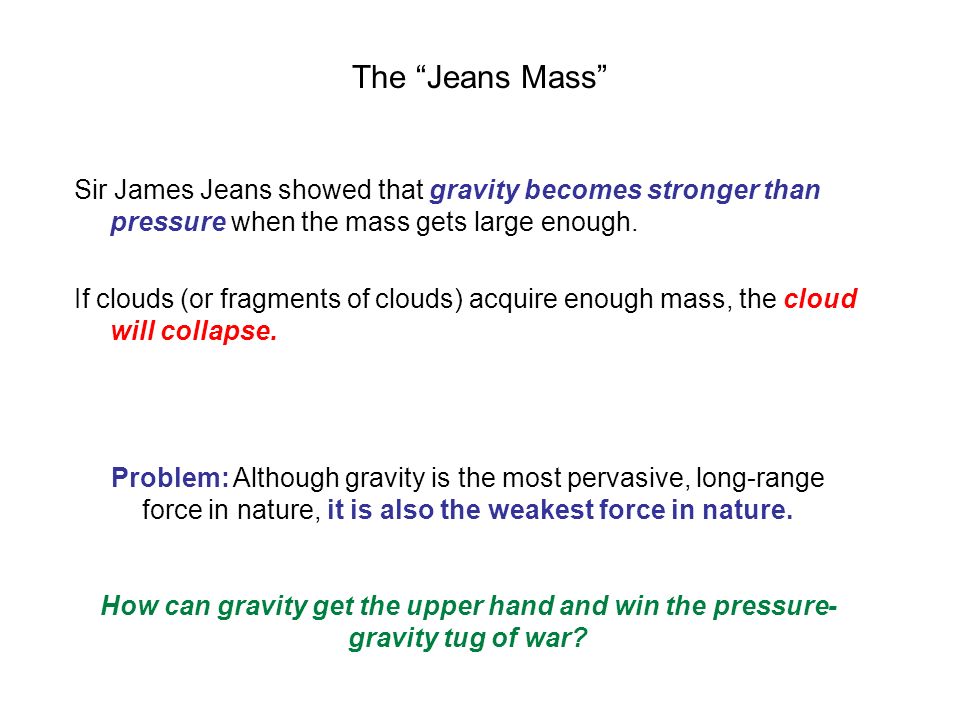 The “Jeans Mass”

Sir James Jeans showed that gravity becomes stronger than pressure when the mass gets large enough.

If clouds (or fragments of clouds) acquire enough mass, the cloud will collapse.

Problem: Although gravity is the most pervasive, long-range force in nature, it is also the weakest force in nature.

How can gravity get the upper hand and win the pressure-gravity tug of war?